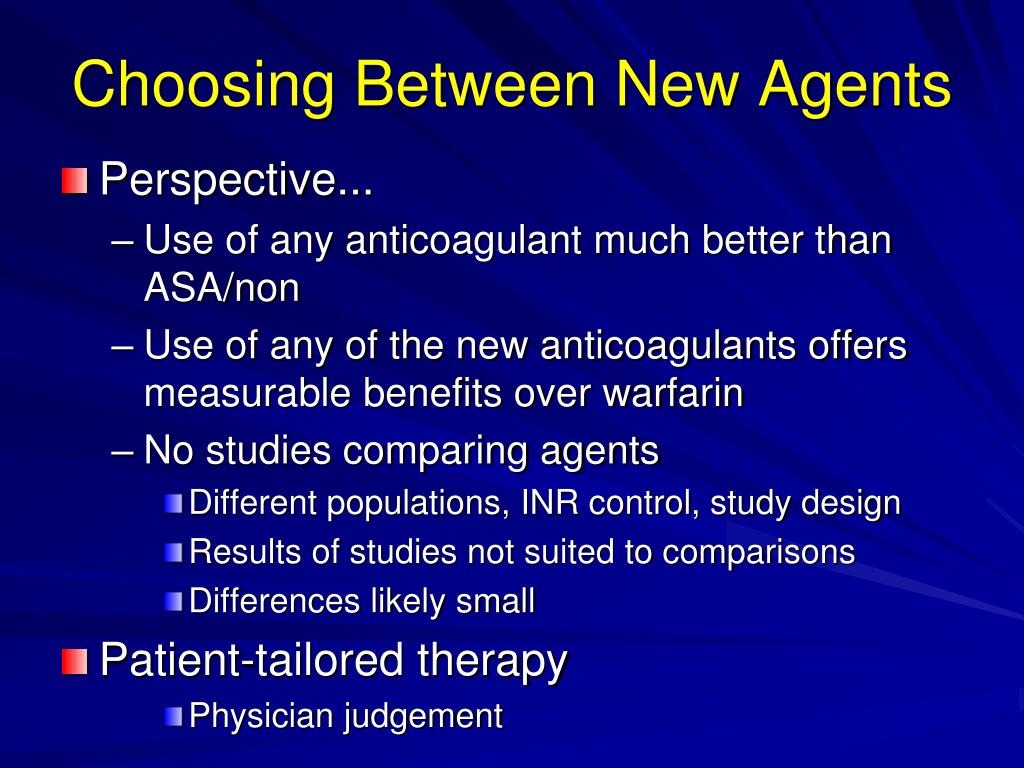 Choosing Between New Agents

Perspective...

– Use of any anticoagulant much better than ASA/non

– Use of any of the new anticoagulants offers measurable benefits over warfarin

– No studies comparing agents

Different populations, INR control, study design

Results of studies not suited to comparisons

Differences likely small

Patient-tailored therapy

Physician judgement